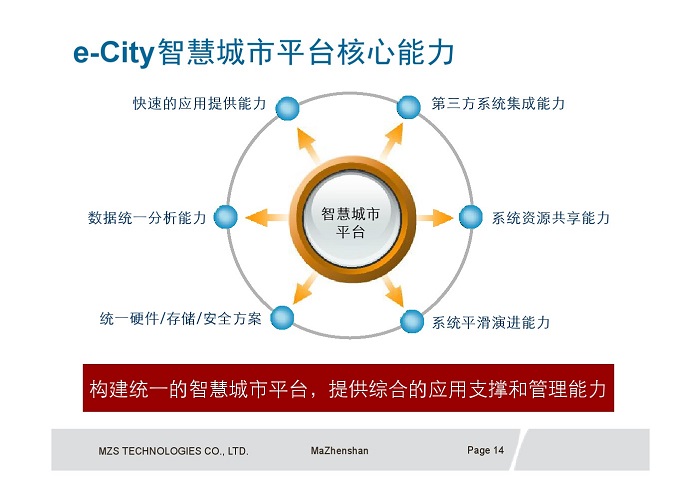 e-City智慧城市平台核心能力

快速的应用提供能力

第三方系统集成能力

数据统一分析能力

智慧城市平台

系统资源共享能力

统一硬件/存储/安全方案

系统平滑演进能力

构建统一的智慧城市平台，提供综合的应用支撑和管理能力

MZS TECHNOLOGIES CO., LTD.

MaZhenshan

Page 14